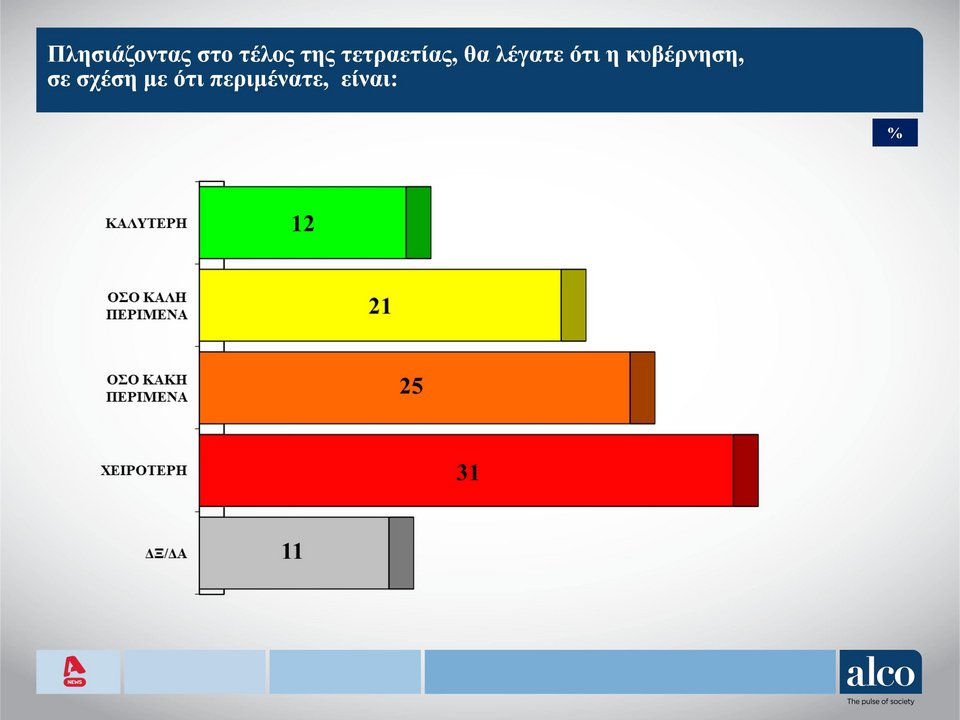 Πλησιάζοντας στο τέλος της τετραετίας, θα λέγατε ότι η κυβέρνηση, σε σχέση με ότι περιμένατε, είναι:

%

ΚΑΛΥΤΕΡΗ 12

ΟΣΟ ΚΑΛΗ ΠΕΡΙΜΕΝΑ 21

ΟΣΟ ΚΑΚΗ ΠΕΡΙΜΕΝΑ 25

ΧΕΙΡΟΤΕΡΗ 31

ΔΞ/ΔΑ 11

NEWS

alco
The pulse of society